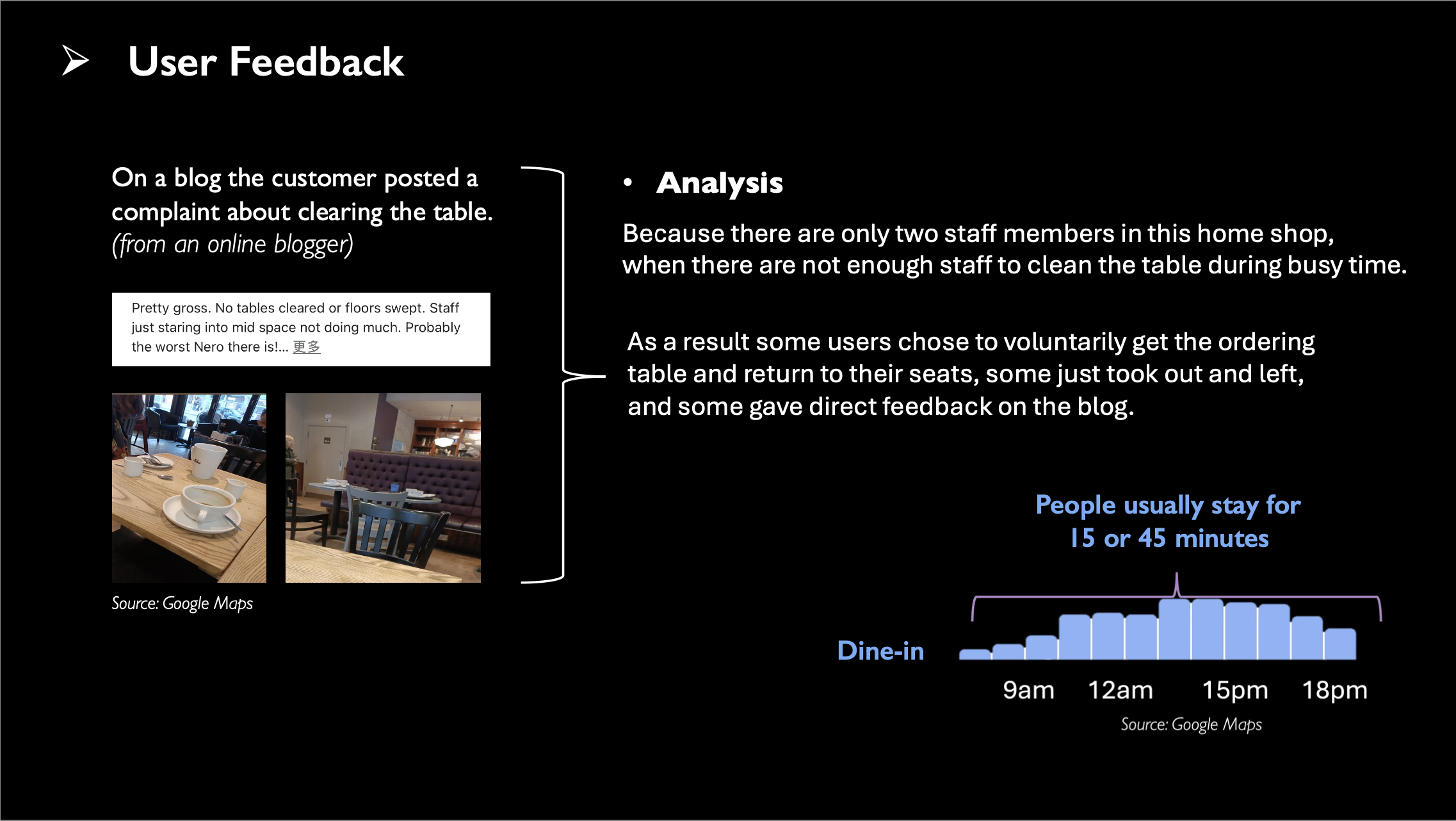 User Feedback

On a blog the customer posted a complaint about clearing the table. (from an online blogger)

Pretty gross. No tables cleared or floors swept. Staff just staring into mid space not doing much. Probably the worst Nero there is!... 更多

Source: Google Maps

• Analysis

Because there are only two staff members in this home shop, when there are not enough staff to clean the table during busy time.

As a result some users chose to voluntarily get the ordering table and return to their seats, some just took out and left, and some gave direct feedback on the blog.

People usually stay for 15 or 45 minutes

Dine-in

9am 12am 15pm 18pm

Source: Google Maps